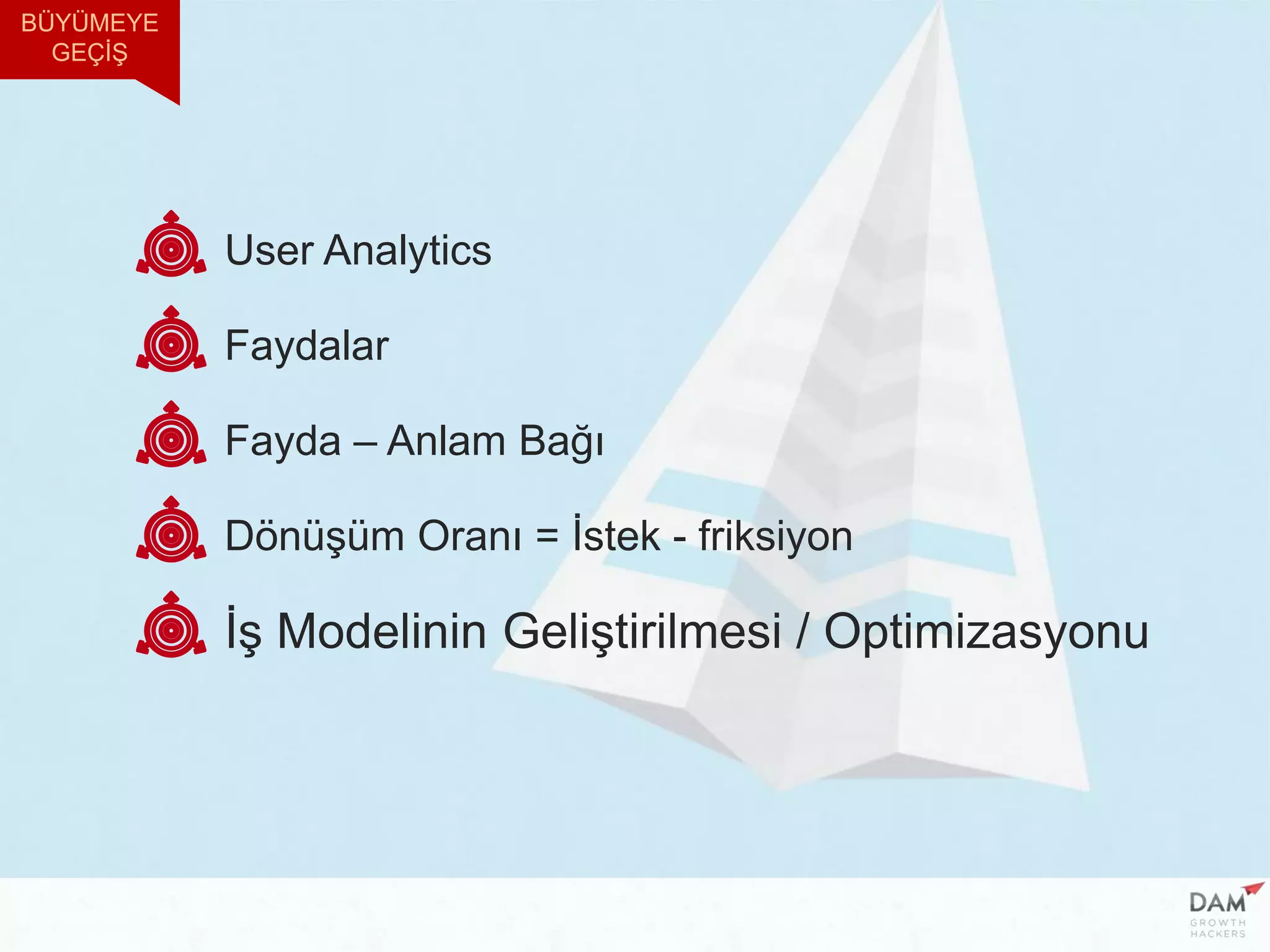 BÜYÜMEYE GEÇİŞ

User Analytics

Faydalar

Fayda – Anlam Bağı

Dönüşüm Oranı = İstek - friksiyon

İş Modelinin Geliştirilmesi / Optimizasyonu

DAM
GROWTH HACKERS